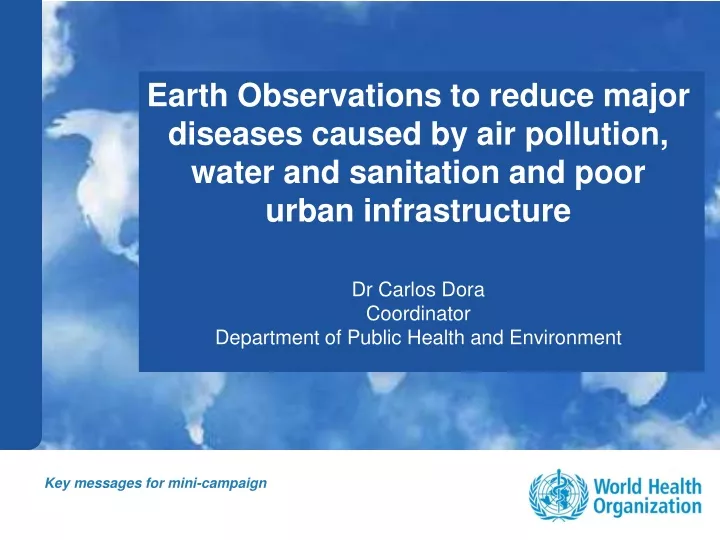 Earth Observations to reduce major diseases caused by air pollution, water and sanitation and poor urban infrastructure

Dr Carlos Dora
Coordinator
Department of Public Health and Environment

Key messages for mini-campaign

World Health Organization